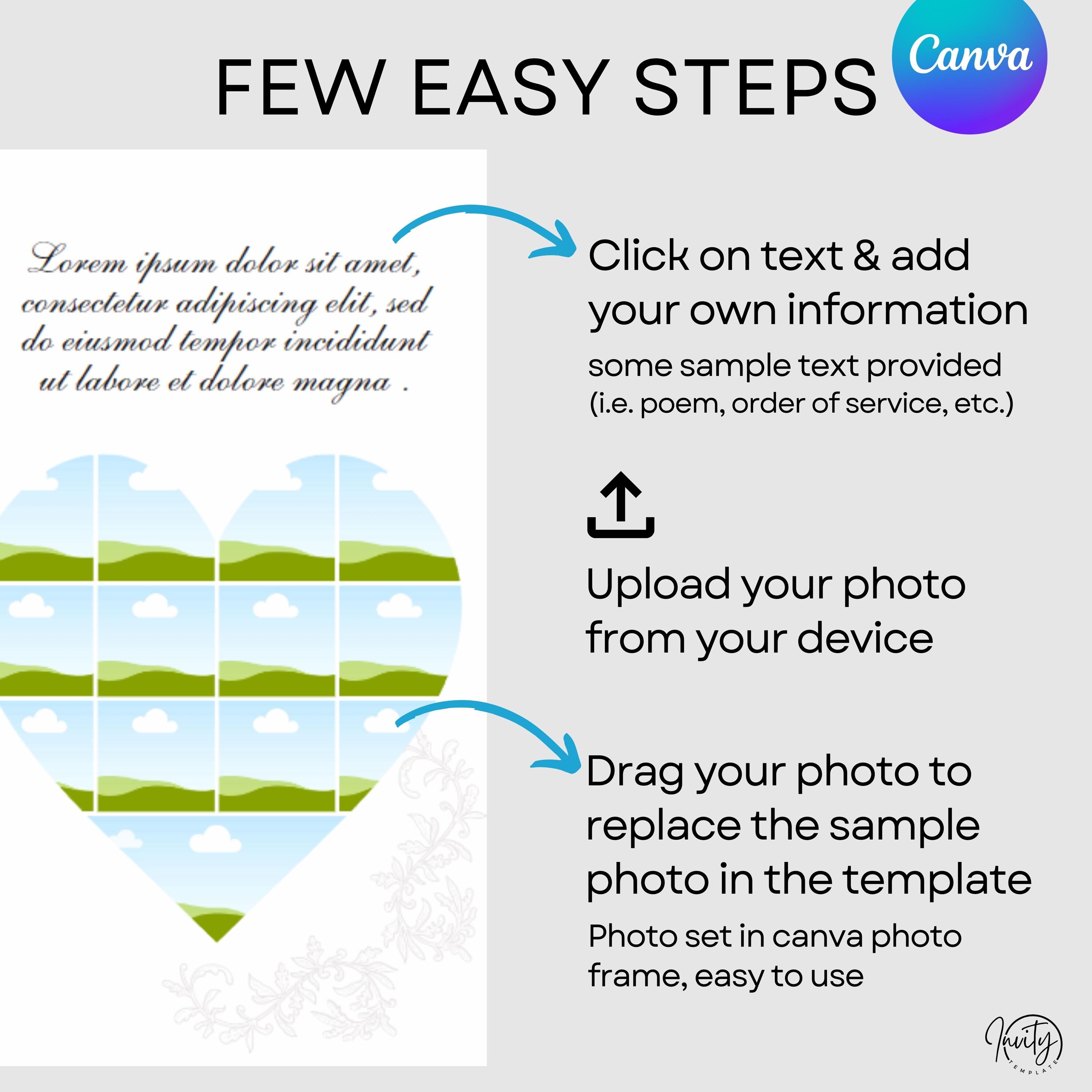 FEW EASY STEPS

Canva

Lorem ipsum dolor sit amet, consectetur adipiscing elit, sed do eiusmod tempor incididunt ut labore et dolore magna .

Click on text & add your own information

some sample text provided (i.e. poem, order of service, etc.)

Upload your photo from your device

Drag your photo to replace the sample photo in the template

Photo set in canva photo frame, easy to use

Invity
TEMPLATE